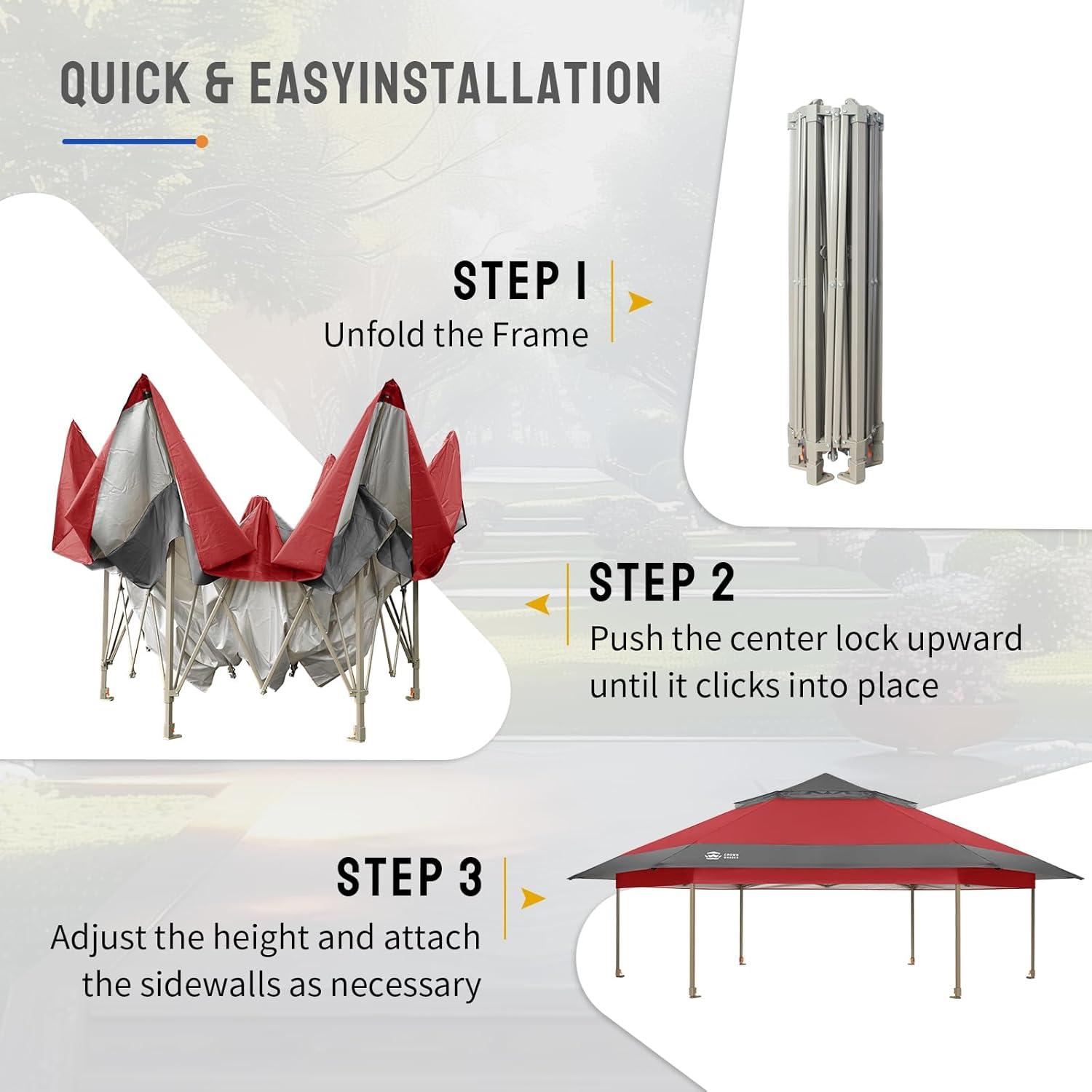 QUICK & EASYINSTALLATION

STEP 1
Unfold the Frame

STEP 2
Push the center lock upward until it clicks into place

STEP 3
Adjust the height and attach the sidewalls as necessary

CROWN SHADES